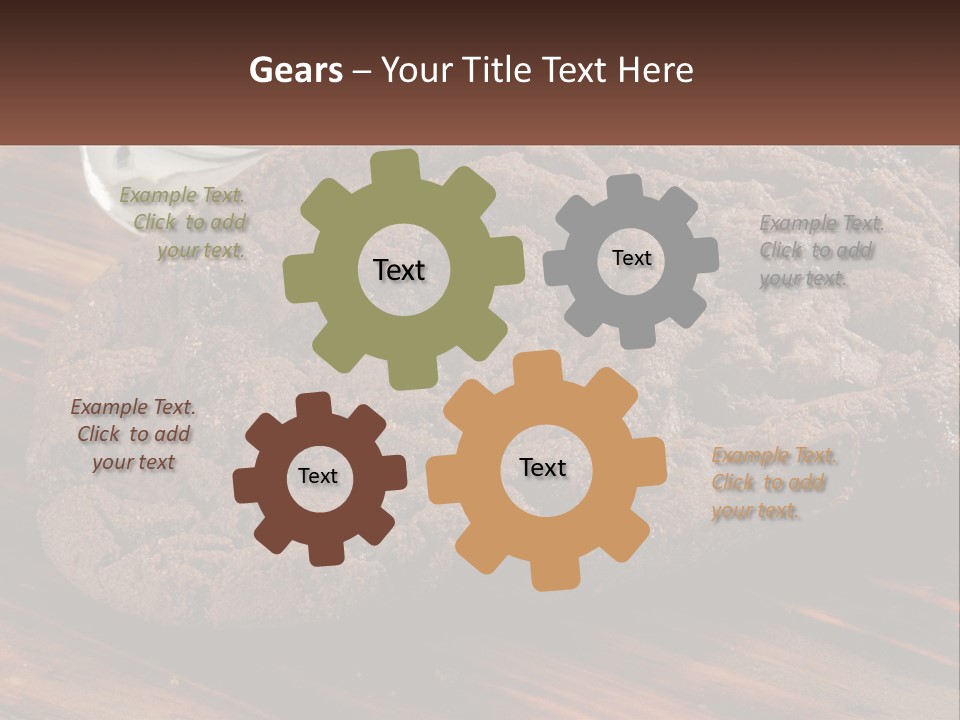 Gears – Your Title Text Here

Example Text. Click to add your text.

Text

Text

Example Text. Click to add your text.

Example Text. Click to add your text

Text

Text

Example Text. Click to add your text.